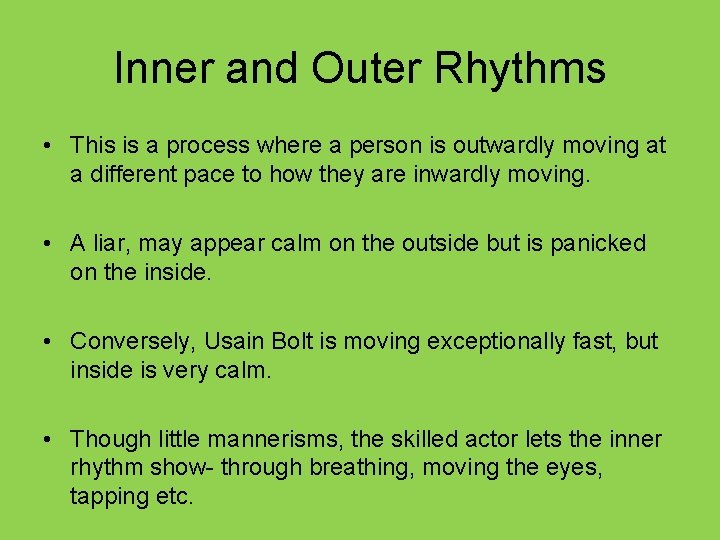 Inner and Outer Rhythms

• This is a process where a person is outwardly moving at a different pace to how they are inwardly moving.

• A liar, may appear calm on the outside but is panicked on the inside.

• Conversely, Usain Bolt is moving exceptionally fast, but inside is very calm.

• Though little mannerisms, the skilled actor lets the inner rhythm show- through breathing, moving the eyes, tapping etc.